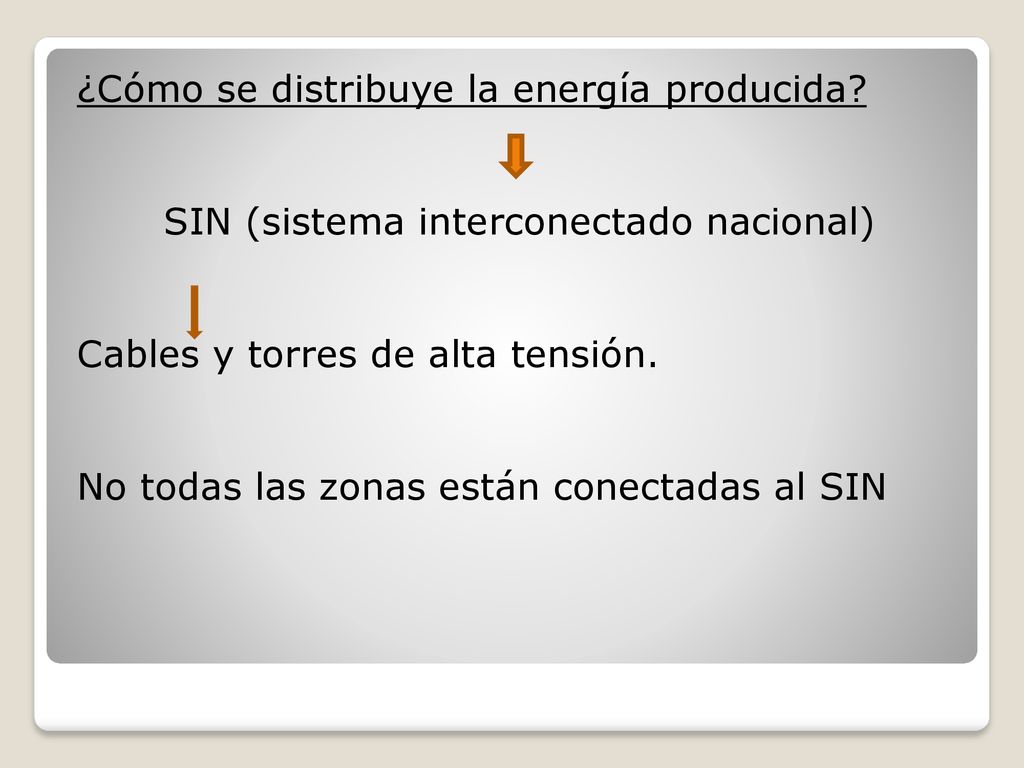 ¿Cómo se distribuye la energía producida?

SIN (sistema interconectado nacional)

Cables y torres de alta tensión.

No todas las zonas están conectadas al SIN